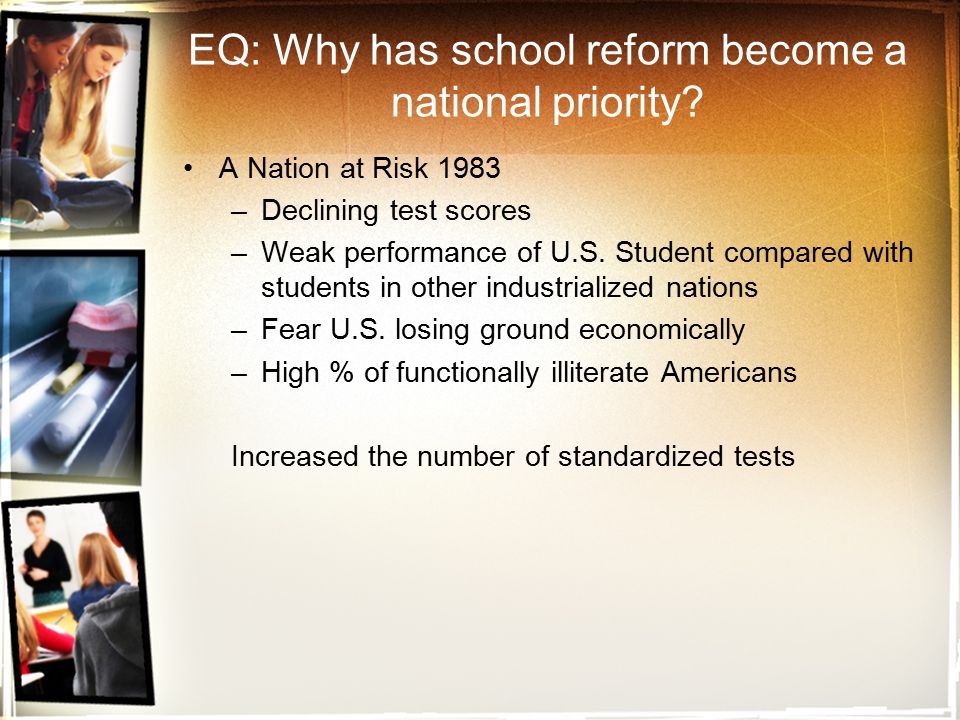 EQ: Why has school reform become a national priority?

• A Nation at Risk 1983
– Declining test scores
– Weak performance of U.S. Student compared with students in other industrialized nations
– Fear U.S. losing ground economically
– High % of functionally illiterate Americans

Increased the number of standardized tests